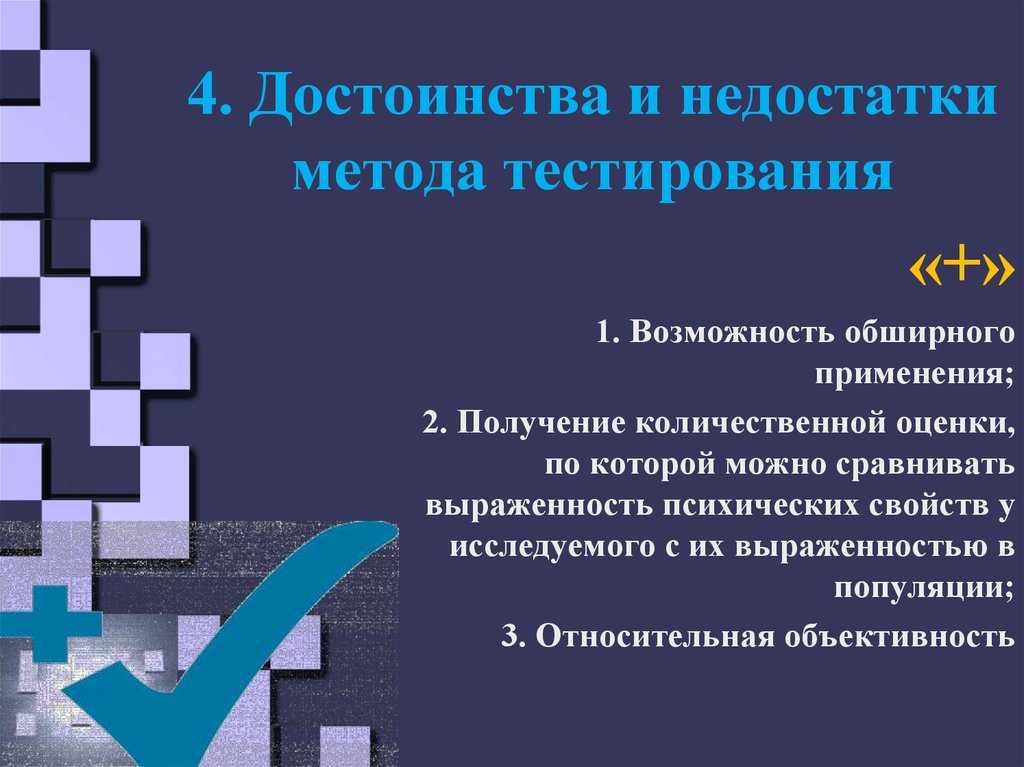 4. Достоинства и недостатки метода тестирования

«+»

1. Возможность обширного применения;

2. Получение количественной оценки, по которой можно сравнивать выраженность психических свойств у исследуемого с их выраженностью в популяции;

3. Относительная объективность